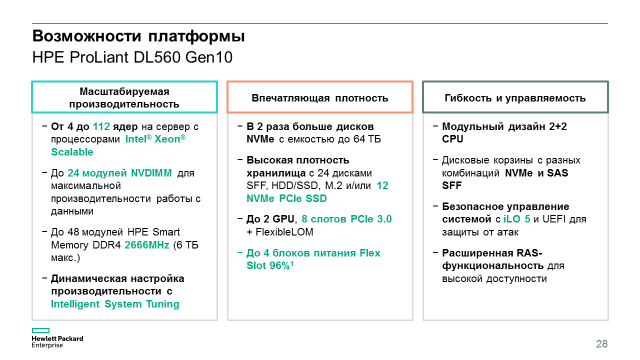 Возможности платформы
HPE ProLiant DL560 Gen10

Масштабируемая производительность

− От 4 до 112 ядер на сервер с процессорами Intel® Xeon® Scalable

− До 24 модулей NVDIMM для максимальной производительности работы с данными

− До 48 модулей HPE Smart Memory DDR4 2666MHz (6 ТБ макс.)

− Динамическая настройка производительности с Intelligent System Tuning

Впечатляющая плотность

− В 2 раза больше дисков NVMe с емкостью до 64 ТБ

− Высокая плотность хранилища с 24 дисками SFF, HDD/SSD, M.2 и/или 12 NVMe PCIe SSD

− До 2 GPU, 8 слотов PCIe 3.0 + FlexibleLOM

− До 4 блоков питания Flex Slot 96%$^1$

Гибкость и управляемость

− Модульный дизайн 2+2 CPU

− Дисковые корзины с разных комбинаций NVMe и SAS SFF

− Безопасное управление системой с iLO 5 и UEFI для защиты от атак

− Расширенная RAS-функциональность для высокой доступности

Hewlett Packard Enterprise

28